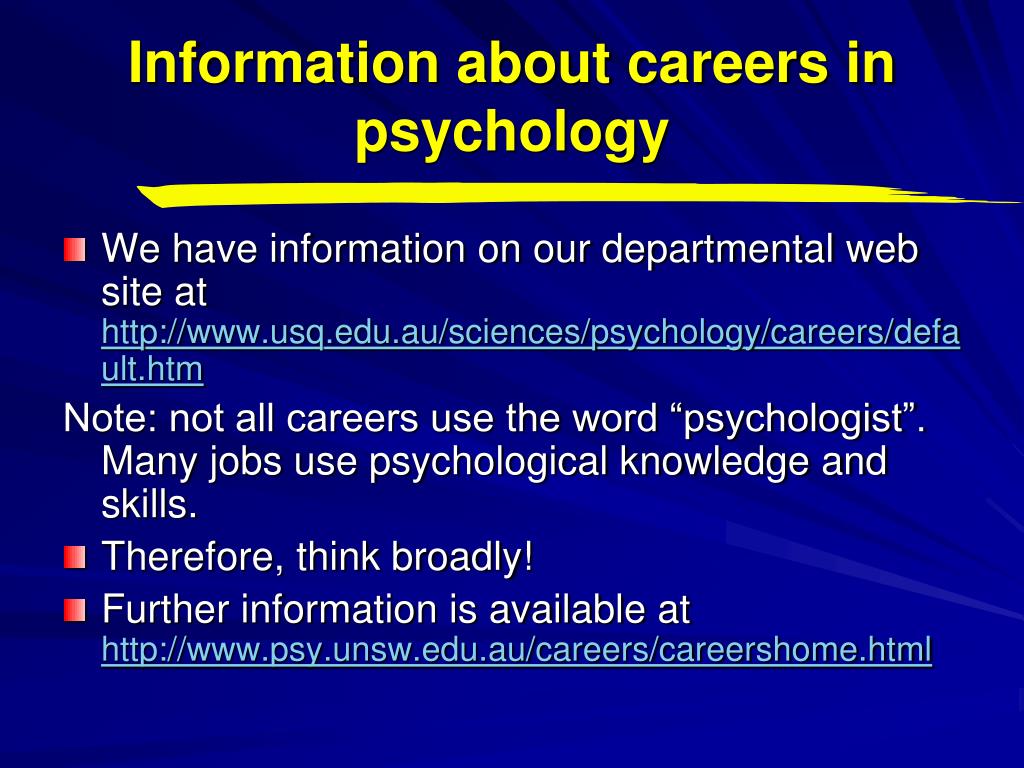 Information about careers in psychology

We have information on our departmental web site at http://www.usq.edu.au/sciences/psychology/careers/default.htm

Note: not all careers use the word “psychologist”. Many jobs use psychological knowledge and skills.

Therefore, think broadly!

Further information is available at http://www.psy.unsw.edu.au/careers/careershome.html